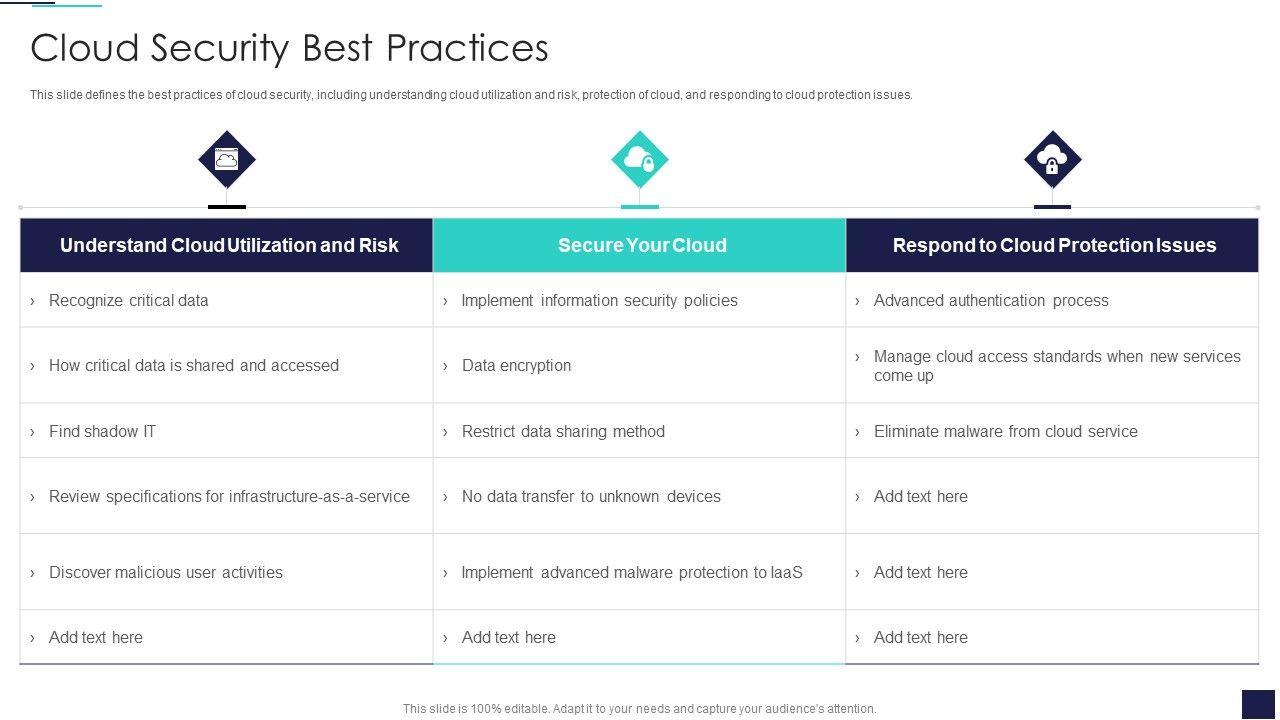 Cloud Security Best Practices

This slide defines the best practices of cloud security, including understanding cloud utilization and risk, protection of cloud, and responding to cloud protection issues.

| Understand Cloud Utilization and Risk | Secure Your Cloud | Respond to Cloud Protection Issues |
|---|---|---|
| › Recognize critical data | › Implement information security policies | › Advanced authentication process |
| › How critical data is shared and accessed | › Data encryption | › Manage cloud access standards when new services come up |
| › Find shadow IT | › Restrict data sharing method | › Eliminate malware from cloud service |
| › Review specifications for infrastructure-as-a-service | › No data transfer to unknown devices | › Add text here |
| › Discover malicious user activities | › Implement advanced malware protection to IaaS | › Add text here |
| › Add text here | › Add text here | › Add text here |

This slide is 100% editable. Adapt it to your needs and capture your audience's attention.